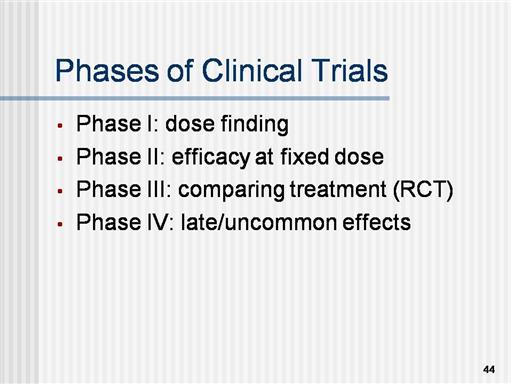 Phases of Clinical Trials

- Phase I: dose finding
- Phase II: efficacy at fixed dose
- Phase III: comparing treatment (RCT)
- Phase IV: late/uncommon effects

44